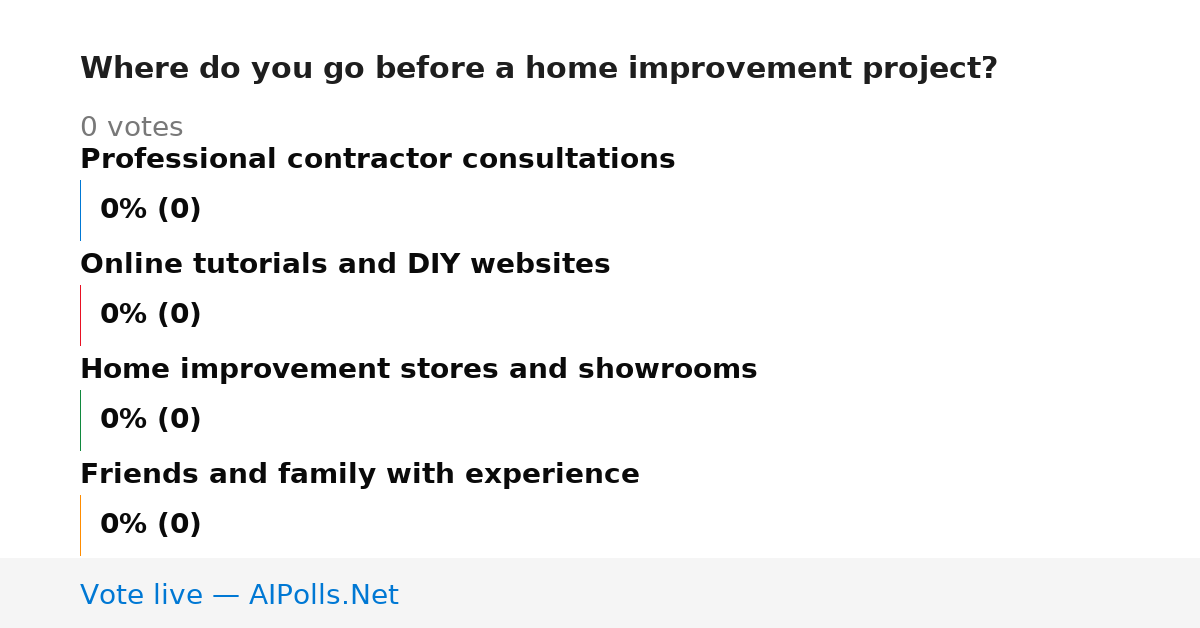 Where do you go before a home improvement project?

0 votes

Professional contractor consultations

0% (0)

Online tutorials and DIY websites

0% (0)

Home improvement stores and showrooms

0% (0)

Friends and family with experience

0% (0)

Vote live — AIPolls.Net